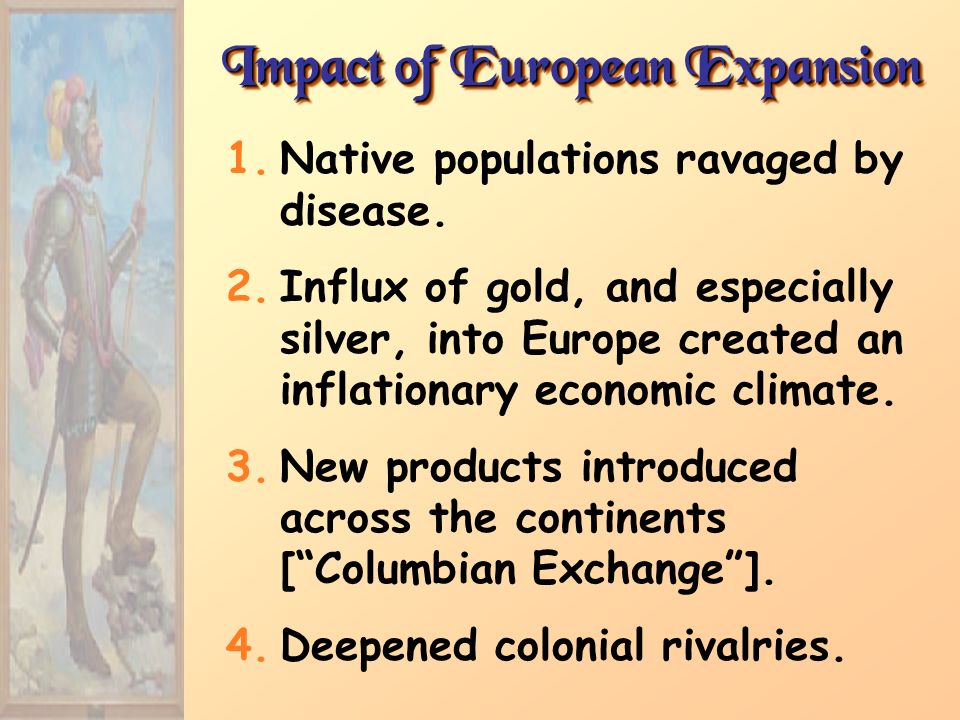 Impact of European Expansion

1. Native populations ravaged by disease.

2. Influx of gold, and especially silver, into Europe created an inflationary economic climate.

3. New products introduced across the continents [“Columbian Exchange”].

4. Deepened colonial rivalries.